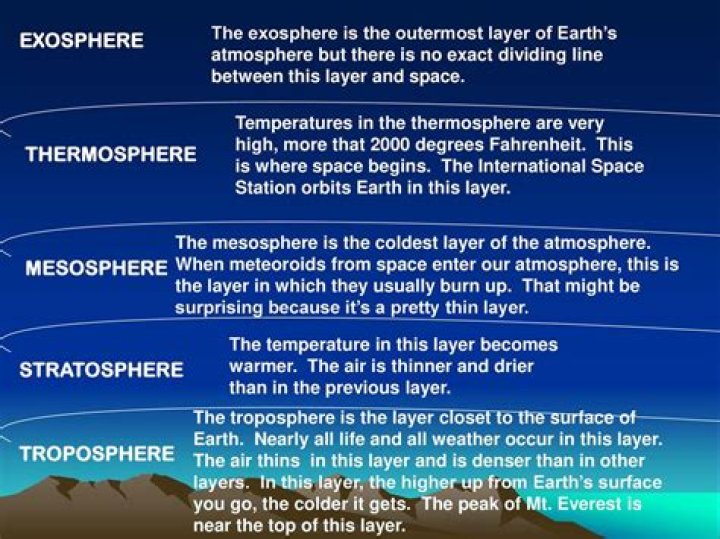 EXOSPHERE

The exosphere is the outermost layer of Earth's atmosphere but there is no exact dividing line between this layer and space.

THERMOSPHERE

Temperatures in the thermosphere are very high, more that 2000 degrees Fahrenheit. This is where space begins. The International Space Station orbits Earth in this layer.

MESOSPHERE

The mesosphere is the coldest layer of the atmosphere. When meteoroids from space enter our atmosphere, this is the layer in which they usually burn up. That might be surprising because it's a pretty thin layer.

STRATOSPHERE

The temperature in this layer becomes warmer. The air is thinner and drier than in the previous layer.

TROPOSPHERE

The troposphere is the layer closet to the surface of Earth. Nearly all life and all weather occur in this layer. The air thins in this layer and is denser than in other layers. In this layer, the higher up from Earth's surface you go, the colder it gets. The peak of Mt. Everest is near the top of this layer.